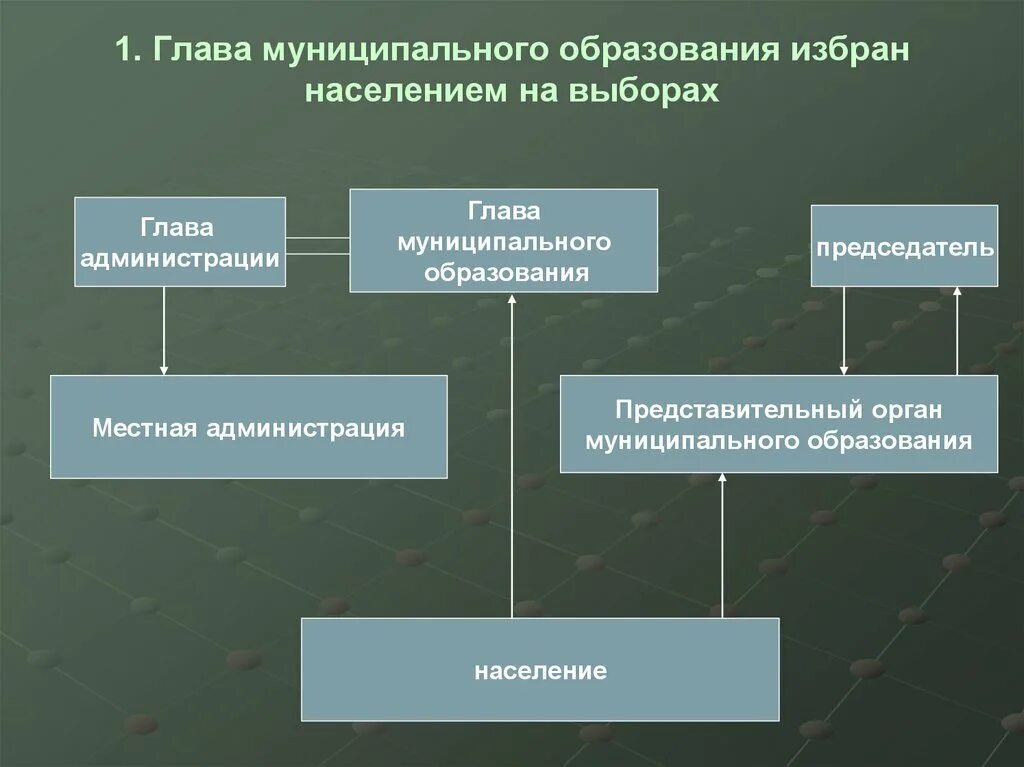 1. Глава муниципального образования избран населением на выборах

Глава администрации

Глава муниципального образования

председатель

Местная администрация

Представительный орган муниципального образования

население